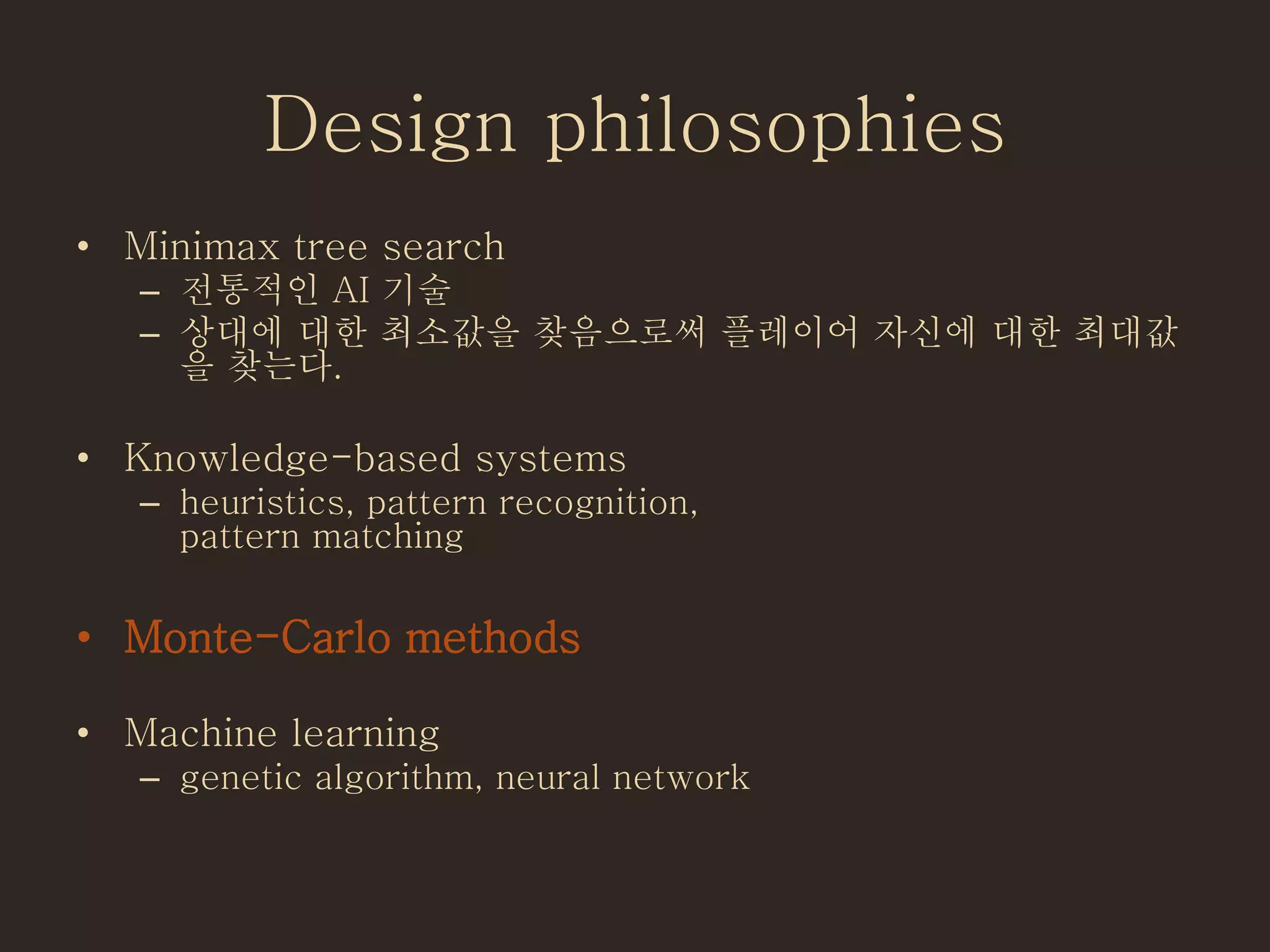 Design philosophies

• Minimax tree search
– 전통적인 AI 기술
– 상대에 대한 최소값을 찾음으로써 플레이어 자신에 대한 최대값을 찾는다.

• Knowledge-based systems
– heuristics, pattern recognition, pattern matching

• Monte-Carlo methods

• Machine learning
– genetic algorithm, neural network